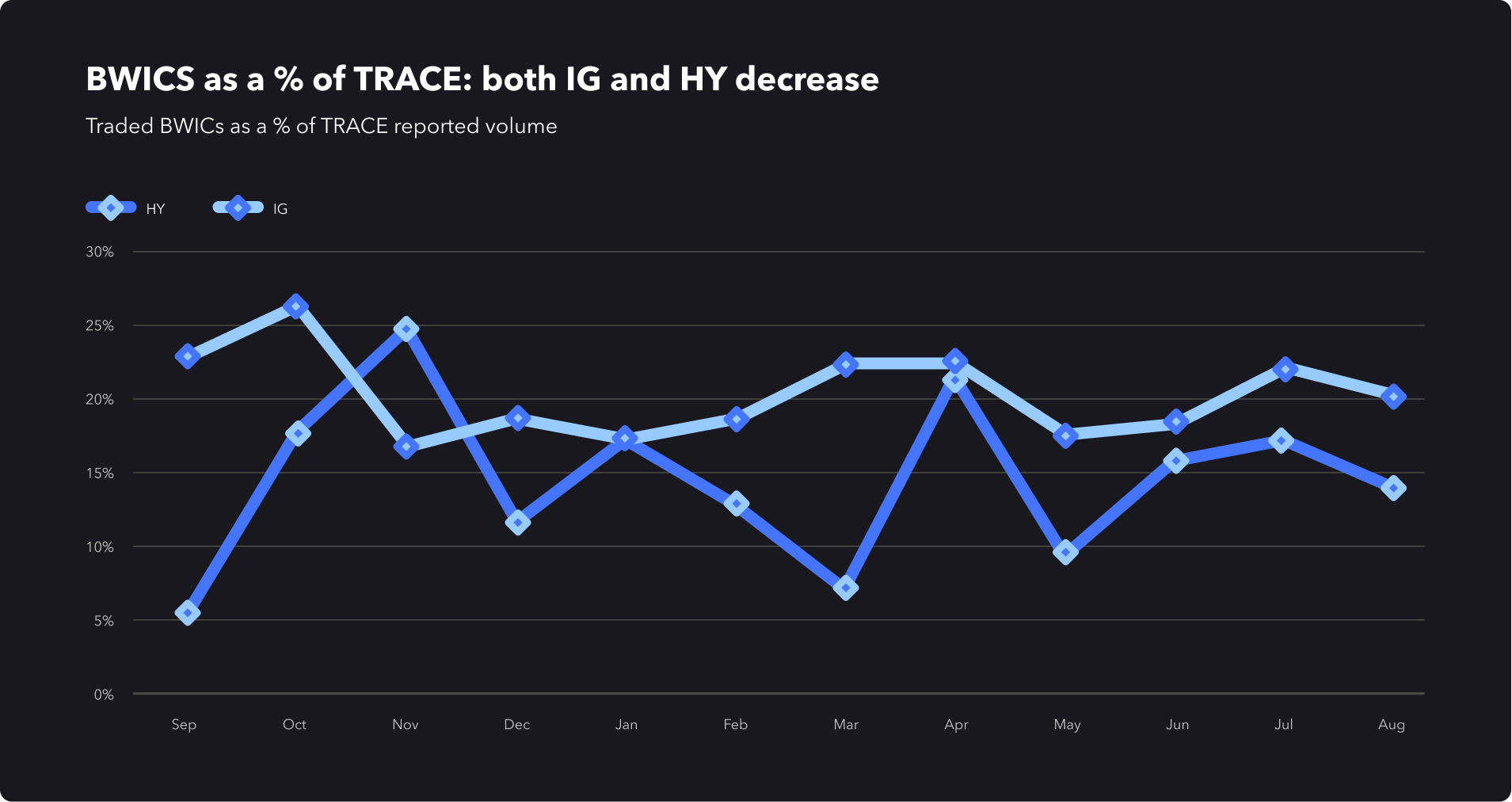 BWICS as a % of TRACE: both IG and HY decrease

Traded BWICs as a % of TRACE reported volume

HY IG

30%
25%
20%
15%
10%
5%
0%

Sep Oct Nov Dec Jan Feb Mar Apr May Jun Jul Aug